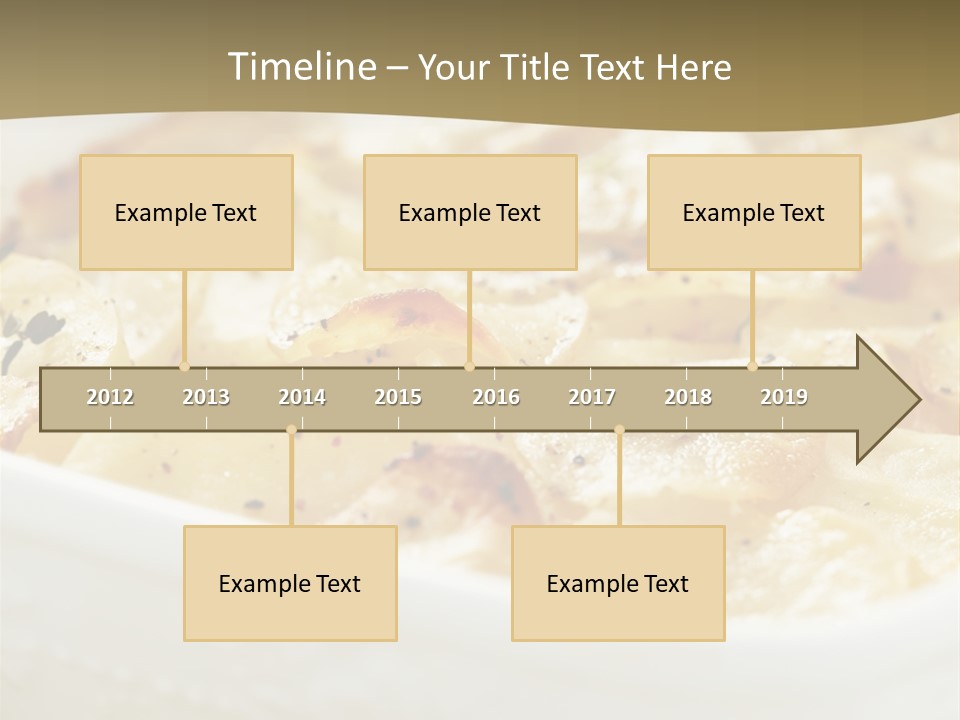 Timeline – Your Title Text Here

Example Text

Example Text

Example Text

2012 2013 2014 2015 2016 2017 2018 2019

Example Text

Example Text